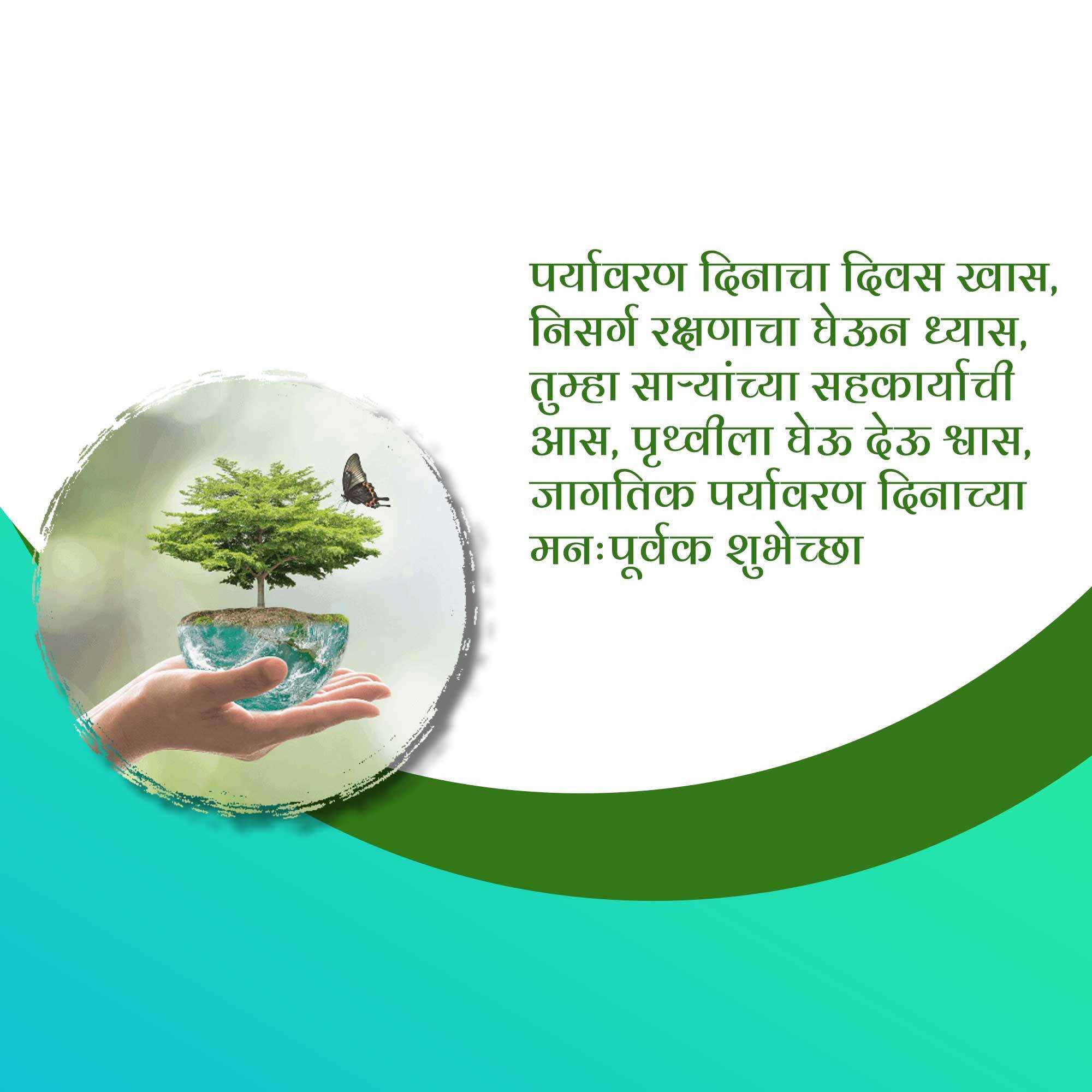 पर्यावरण दिनाचा दिवस खास, निसर्ग रक्षणाचा घेऊन ध्यास, तुम्हा साऱ्यांच्या सहकार्याची आस, पृथ्वीला घेऊ देऊ श्वास, जागतिक पर्यावरण दिनाच्या मनःपूर्वक शुभेच्छा